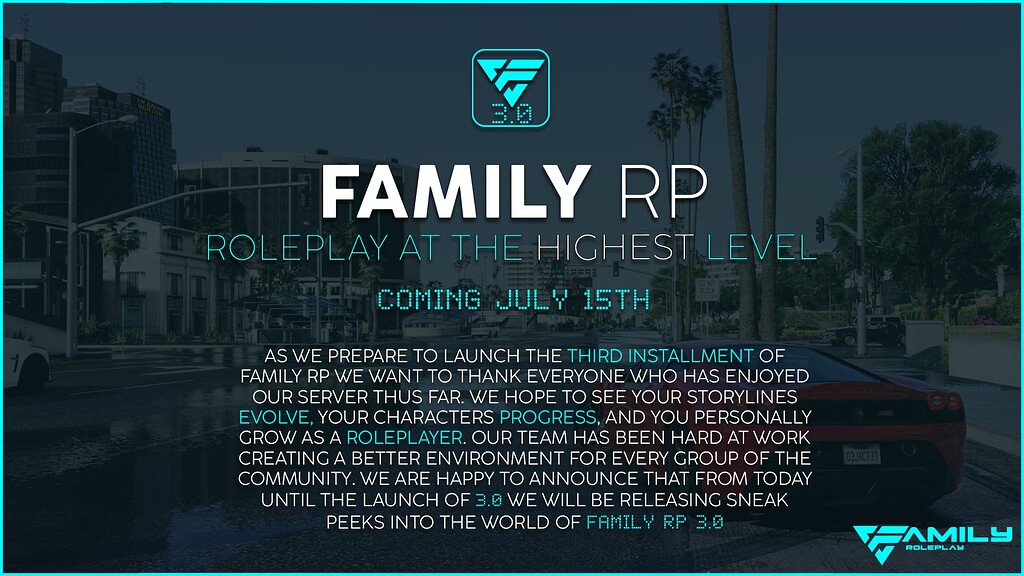 3.0

FAMILY RP

ROLEPLAY AT THE HIGHEST LEVEL

COMING JULY 15TH

AS WE PREPARE TO LAUNCH THE THIRD INSTALLMENT OF FAMILY RP WE WANT TO THANK EVERYONE WHO HAS ENJOYED OUR SERVER THUS FAR. WE HOPE TO SEE YOUR STORYLINES EVOLVE, YOUR CHARACTERS PROGRESS, AND YOU PERSONALLY GROW AS A ROLEPLAYER. OUR TEAM HAS BEEN HARD AT WORK CREATING A BETTER ENVIRONMENT FOR EVERY GROUP OF THE COMMUNITY. WE ARE HAPPY TO ANNOUNCE THAT FROM TODAY UNTIL THE LAUNCH OF 3.0 WE WILL BE RELEASING SNEAK PEEKS INTO THE WORLD OF FAMILY RP 3.0

FAMILY ROLEPLAY